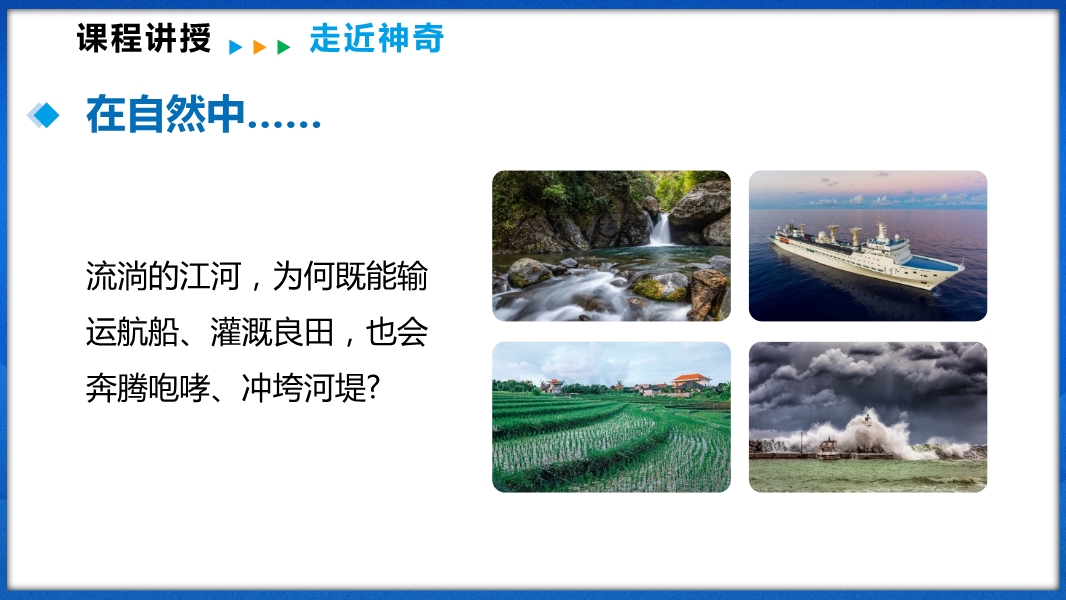 课程讲授 走近神奇

在自然中……

流淌的江河，为何既能输运航船、灌溉良田，也会奔腾咆哮、冲垮河堤?